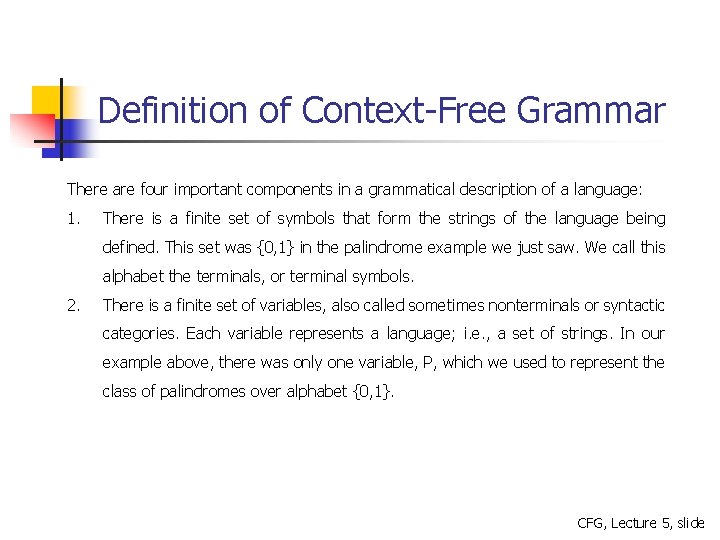 Definition of Context-Free Grammar

There are four important components in a grammatical description of a language:

1. There is a finite set of symbols that form the strings of the language being defined. This set was {0,1} in the palindrome example we just saw. We call this alphabet the terminals, or terminal symbols.

2. There is a finite set of variables, also called sometimes nonterminals or syntactic categories. Each variable represents a language; i.e., a set of strings. In our example above, there was only one variable, P, which we used to represent the class of palindromes over alphabet {0,1}.

CFG, Lecture 5, slide